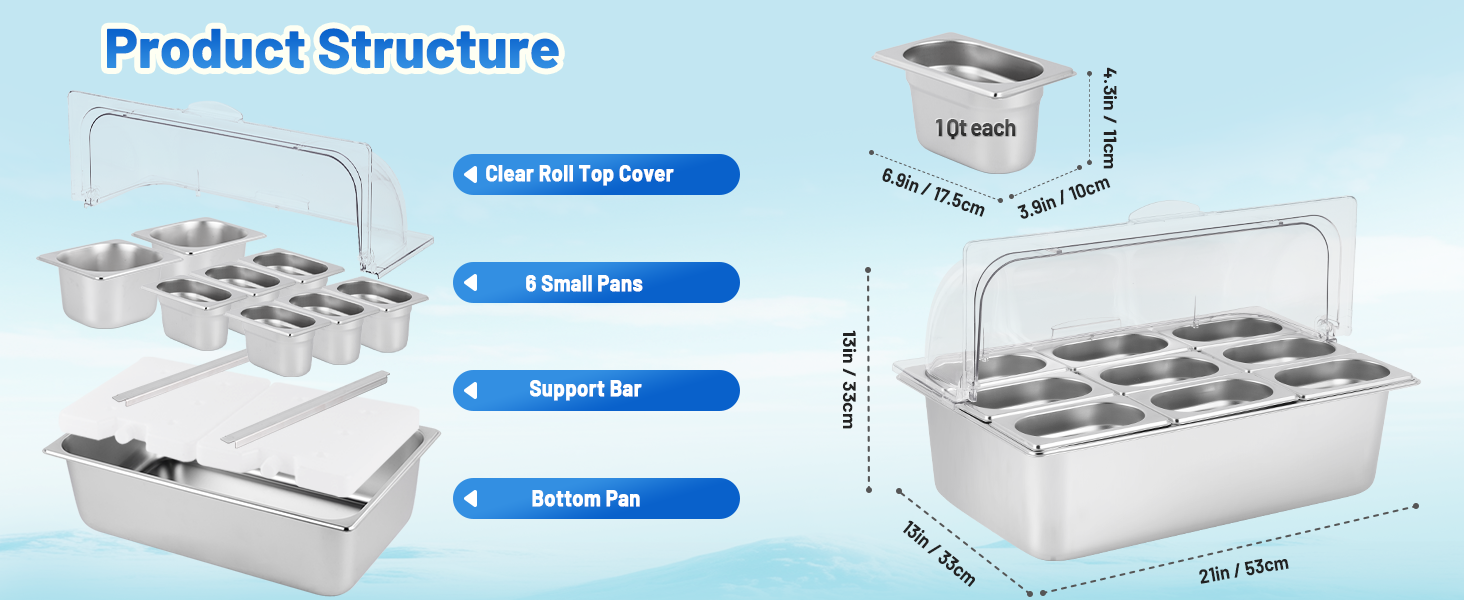 Product Structure

Clear Roll Top Cover

6 Small Pans

Support Bar

Bottom Pan

1Qt each

4.3in / 11cm

6.9in / 17.5cm

3.9in / 10cm

13in / 33cm

13in / 33cm

21in / 53cm